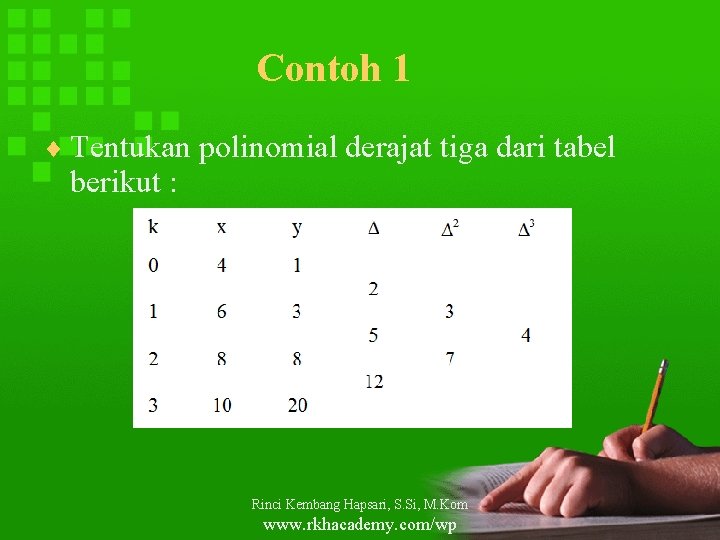 Contoh 1

Tentukan polinomial derajat tiga dari tabel berikut :

| k | x | y | $\Delta$ | $\Delta^2$ | $\Delta^3$ |
|---|---|---|---|---|---|
| 0 | 4 | 1 | | | |
| | | | 2 | | |
| 1 | 6 | 3 | | 3 | |
| | | | 5 | | 4 |
| 2 | 8 | 8 | | 7 | |
| | | | 12 | | |
| 3 | 10 | 20 | | | |

Rinci Kembang Hapsari, S.Si, M.Kom
www.rkhacademy.com/wp